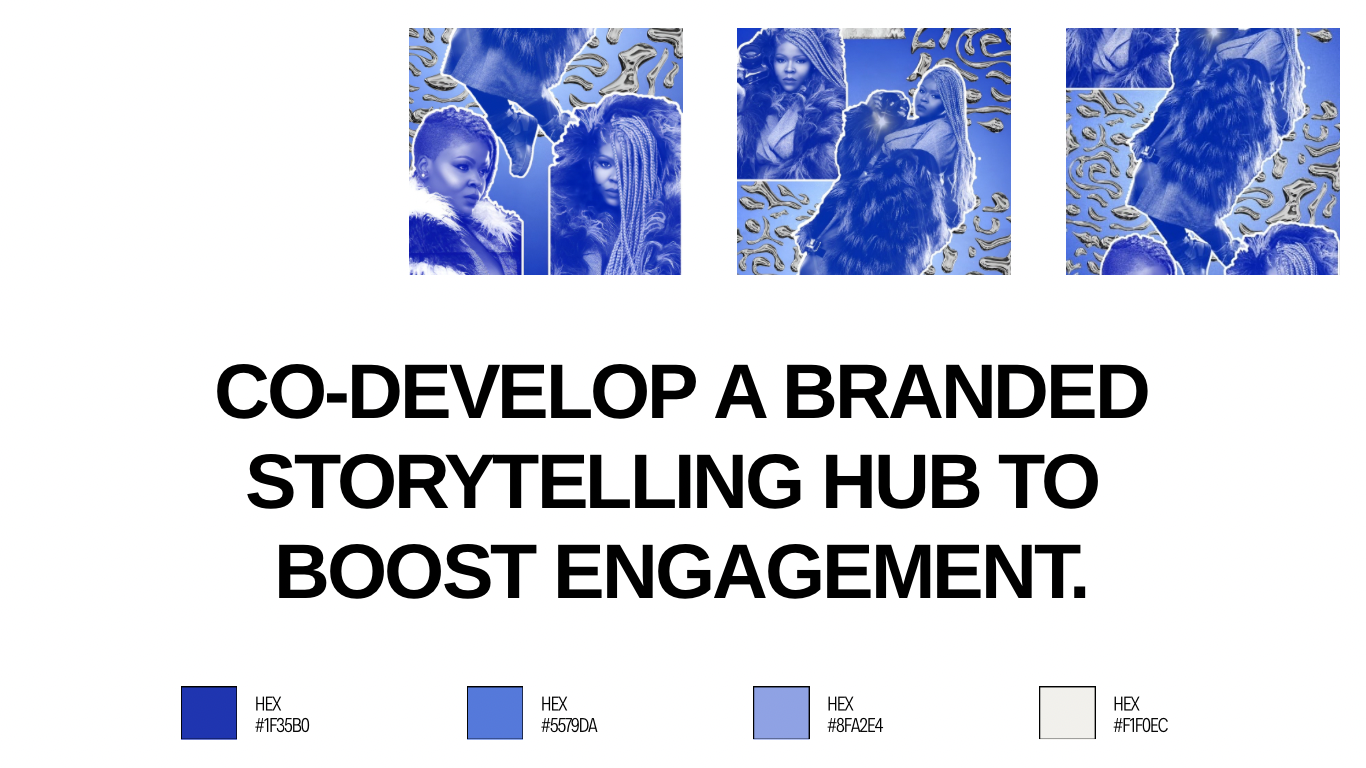 CO-DEVELOP A BRANDED STORYTELLING HUB TO BOOST ENGAGEMENT.

HEX
#1F35B0

HEX
#5579DA

HEX
#8FA2E4

HEX
#F1F0EC